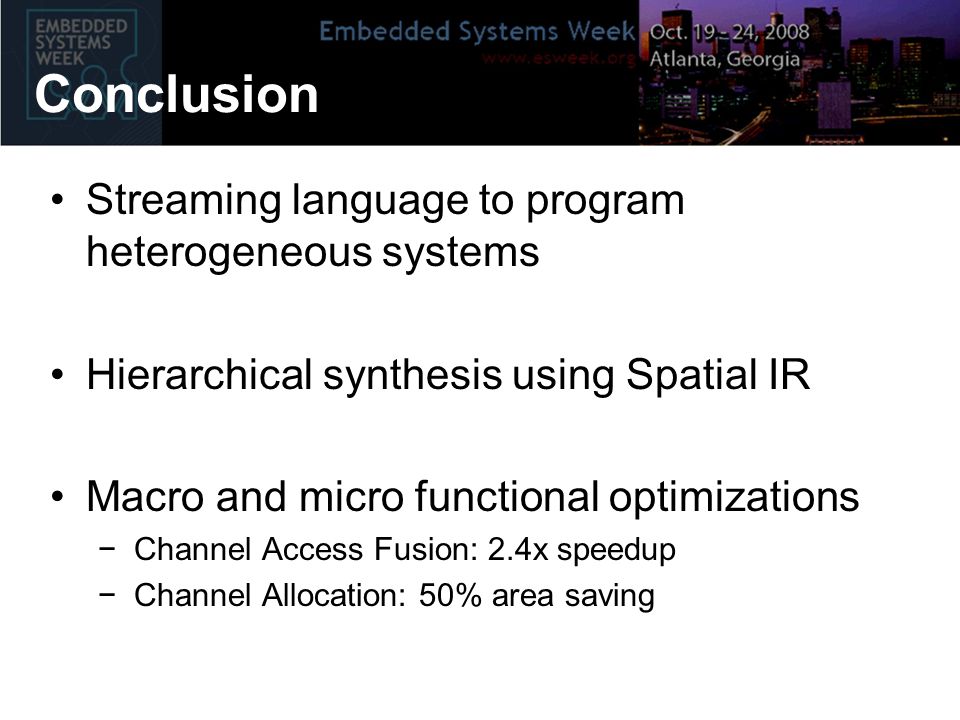 EMBEDDED SYSTEMS WEEK

Embedded Systems Week

www.esweek.org

Oct. 19 - 24, 2008
Atlanta, Georgia

Conclusion

• Streaming language to program heterogeneous systems

• Hierarchical synthesis using Spatial IR

• Macro and micro functional optimizations
 − Channel Access Fusion: 2.4x speedup
 − Channel Allocation: 50% area saving